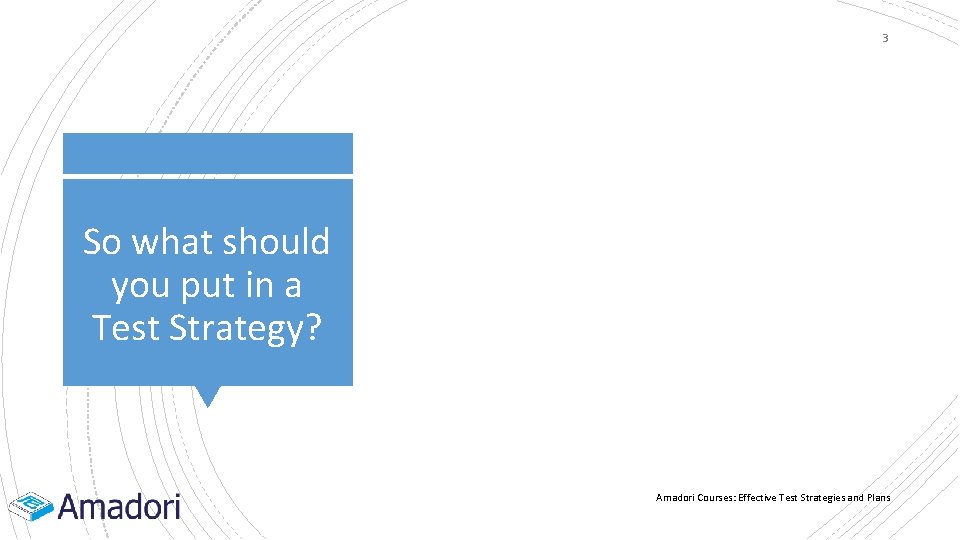 3

So what should you put in a Test Strategy?

Amadori

Amadori Courses: Effective Test Strategies and Plans